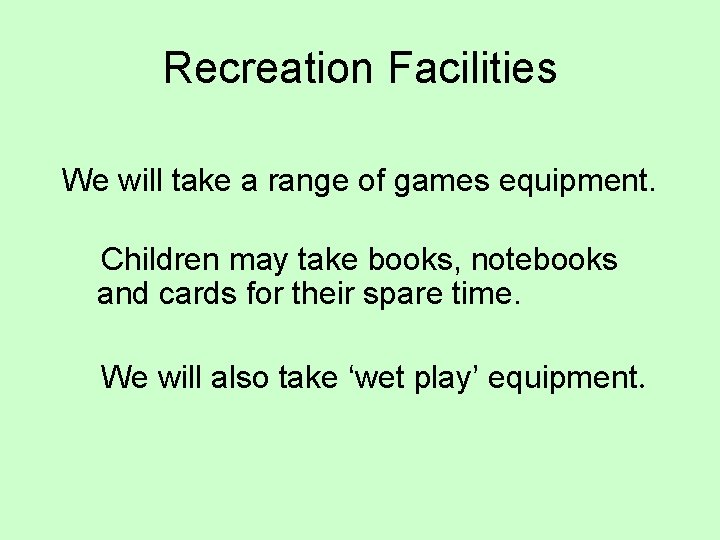 Recreation Facilities

We will take a range of games equipment.

Children may take books, notebooks and cards for their spare time.

We will also take ‘wet play’ equipment.